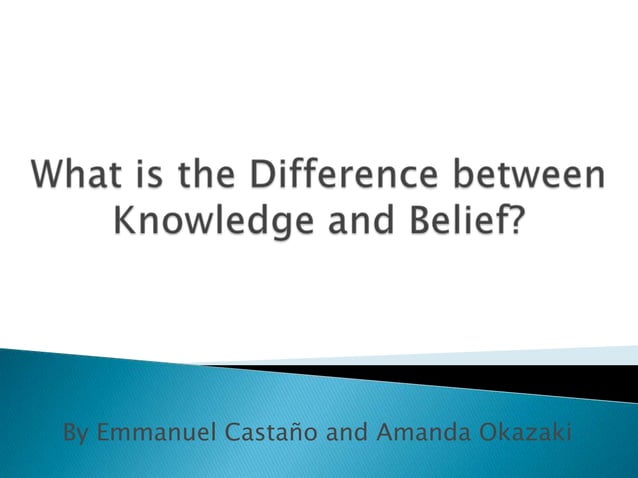 What is the Difference between Knowledge and Belief?

By Emmanuel Castaño and Amanda Okazaki